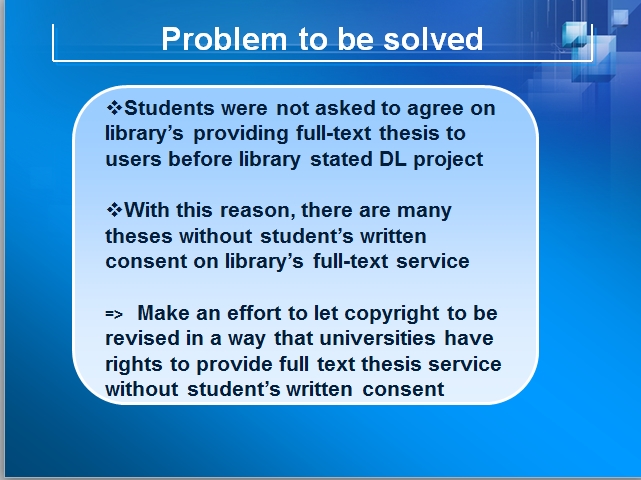 Problem to be solved

❖Students were not asked to agree on library’s providing full-text thesis to users before library stated DL project

❖With this reason, there are many theses without student’s written consent on library’s full-text service

=> Make an effort to let copyright to be revised in a way that universities have rights to provide full text thesis service without student’s written consent